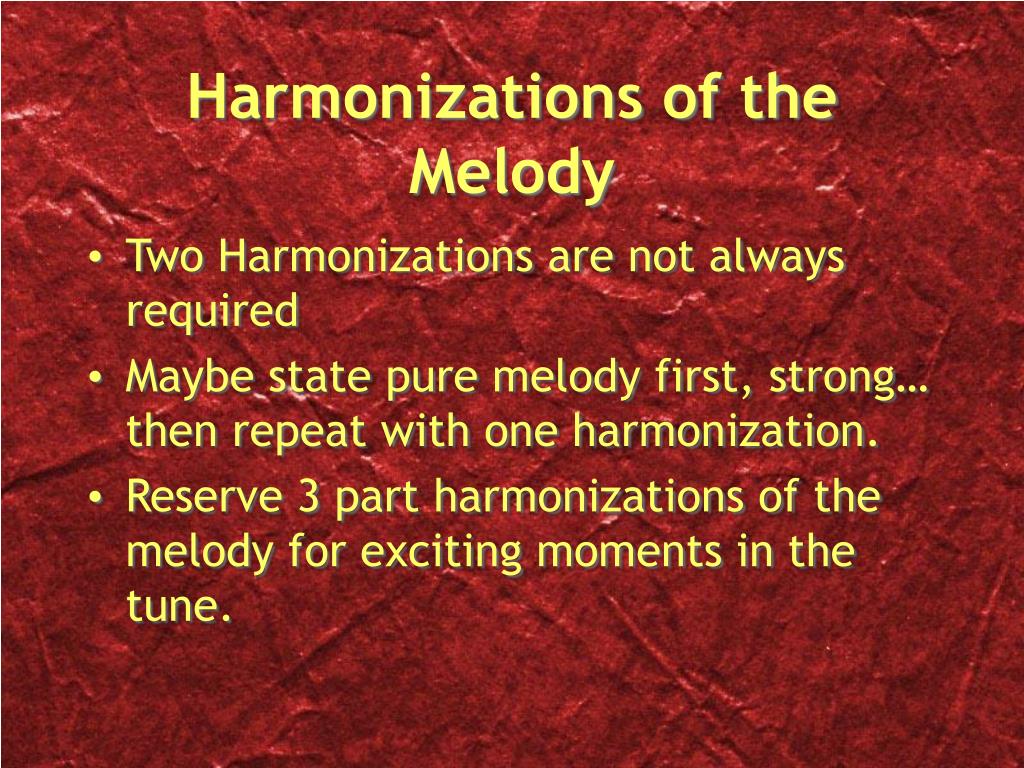 Harmonizations of the Melody

• Two Harmonizations are not always required
• Maybe state pure melody first, strong… then repeat with one harmonization.
• Reserve 3 part harmonizations of the melody for exciting moments in the tune.